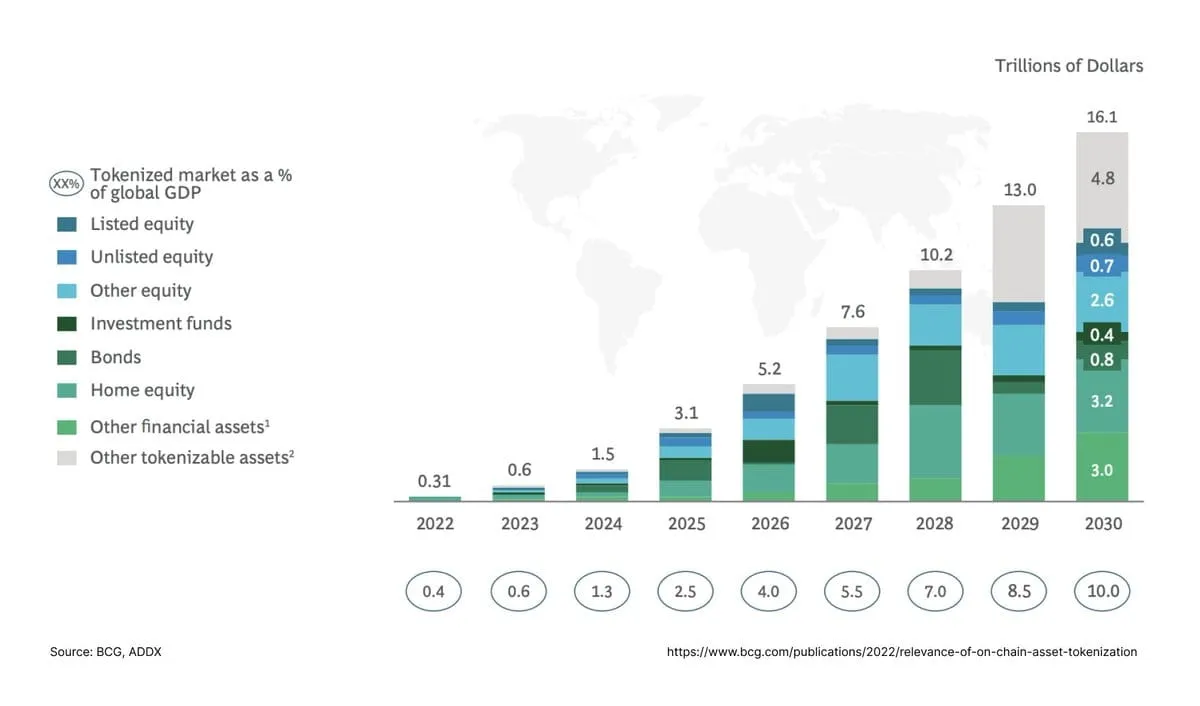 Trillions of Dollars

XX% Tokenized market as a % of global GDP
Listed equity
Unlisted equity
Other equity
Investment funds
Bonds
Home equity
Other financial assets$^1$
Other tokenizable assets$^2$

0.31
0.6
1.5
3.1
5.2
7.6
10.2
13.0
16.1

4.8
0.6
0.7
2.6
0.4
0.8
3.2
3.0

2022 2023 2024 2025 2026 2027 2028 2029 2030

0.4 0.6 1.3 2.5 4.0 5.5 7.0 8.5 10.0

Source: BCG, ADDX

https://www.bcg.com/publications/2022/relevance-of-on-chain-asset-tokenization